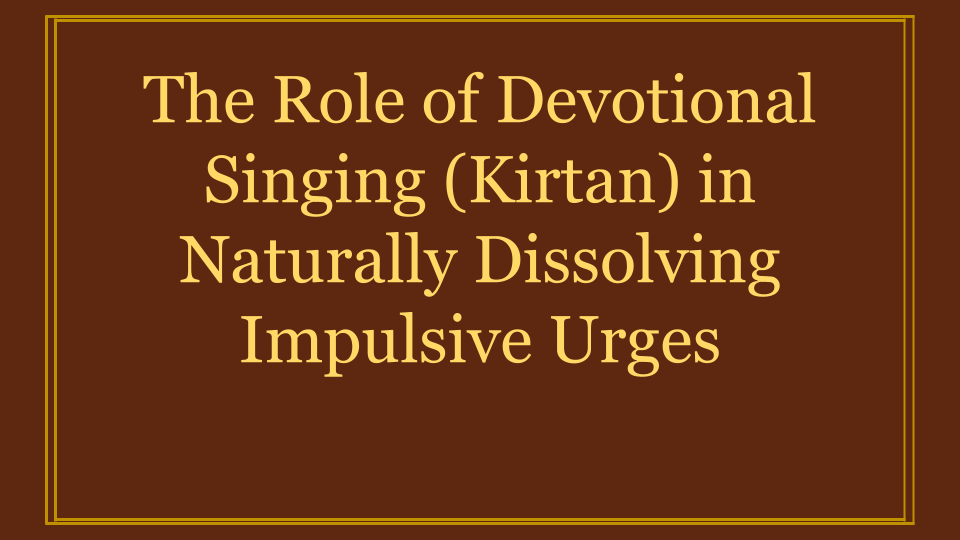 The Role of Devotional Singing (Kirtan) in Naturally Dissolving Impulsive Urges